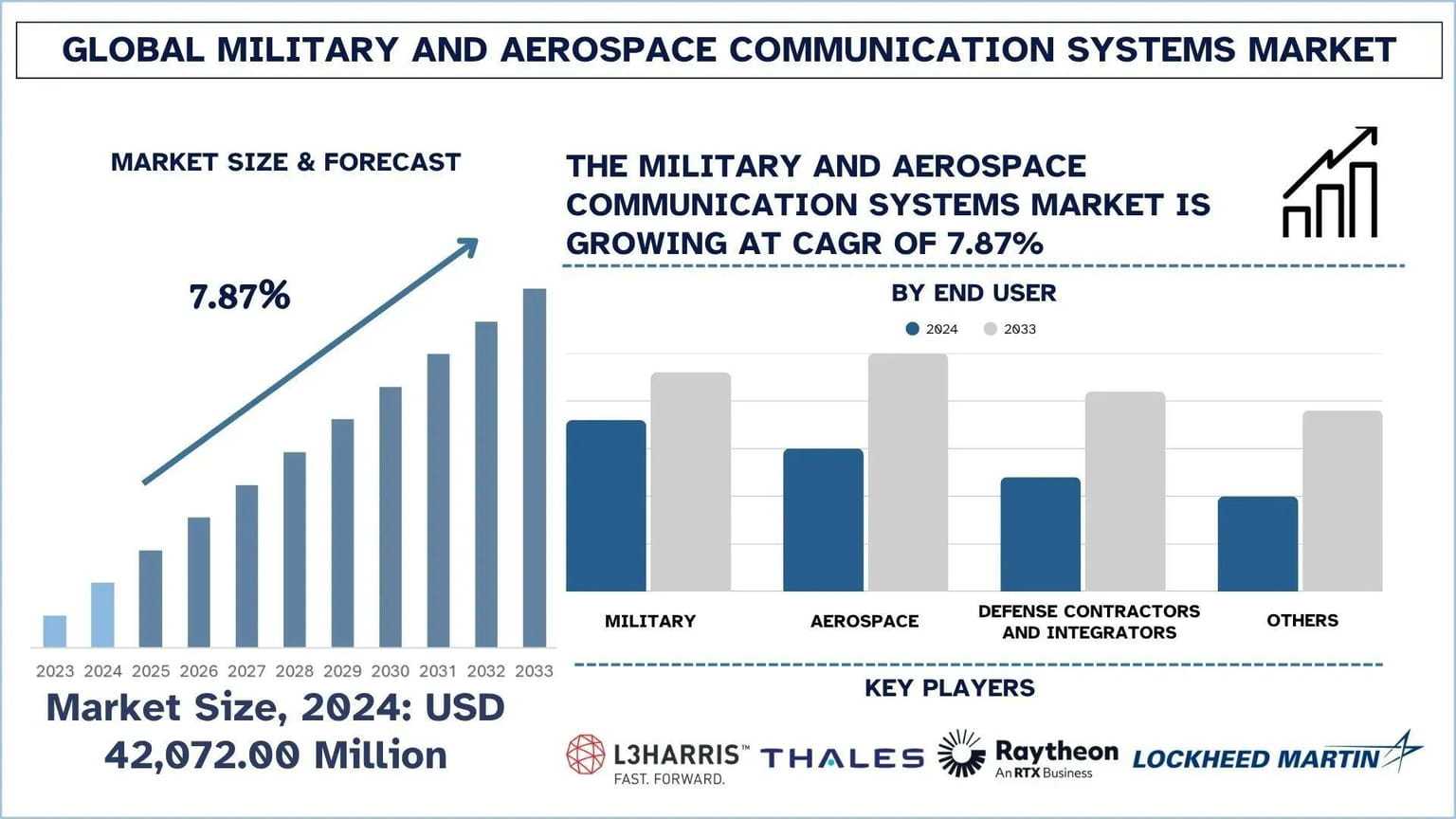 GLOBAL MILITARY AND AEROSPACE COMMUNICATION SYSTEMS MARKET

MARKET SIZE & FORECAST

7.87%

2023 2024 2025 2026 2027 2028 2029 2030 2031 2032 2033

Market Size, 2024: USD 42,072.00 Million

THE MILITARY AND AEROSPACE COMMUNICATION SYSTEMS MARKET IS GROWING AT CAGR OF 7.87%

BY END USER

2024 2033

MILITARY AEROSPACE DEFENSE CONTRACTORS AND INTEGRATORS OTHERS

KEY PLAYERS

L3HARRIS™ FAST. FORWARD.
THALES
Raytheon An RTX Business
LOCKHEED MARTIN